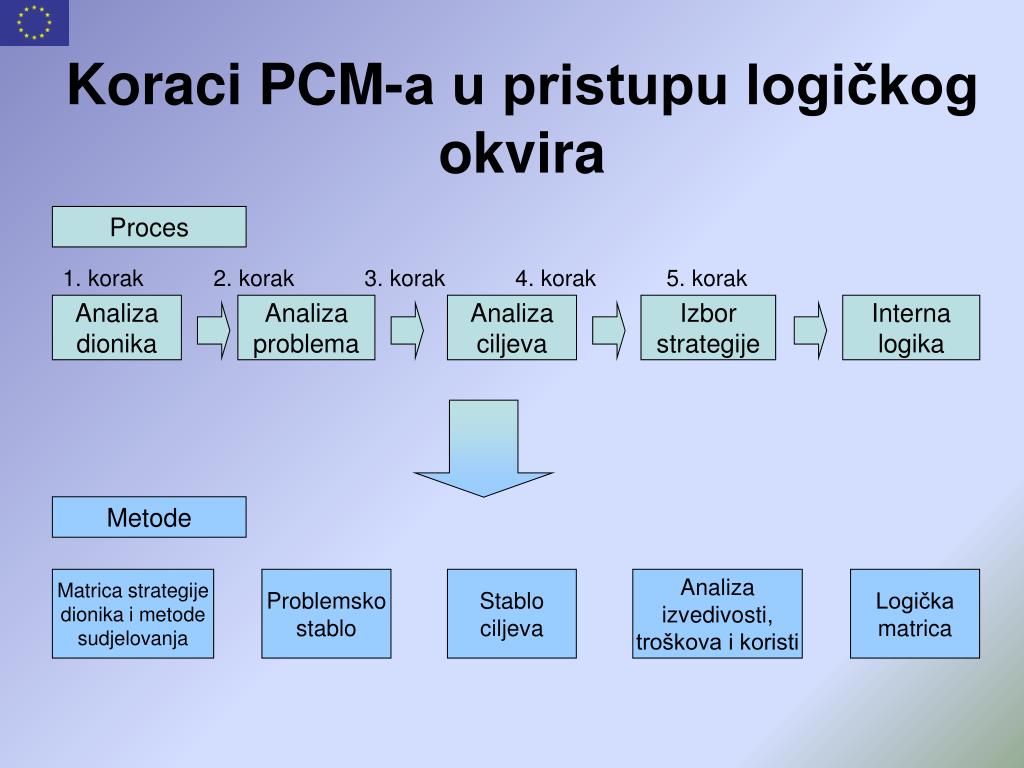 Koraci PCM-a u pristupu logičkog okvira

Proces

1. korak 2. korak 3. korak 4. korak 5. korak

Analiza dionika

Analiza problema

Analiza ciljeva

Izbor strategije

Interna logika

Metode

Matrica strategije dionika i metode sudjelovanja

Problemsko stablo

Stablo ciljeva

Analiza izvedivosti, troškova i koristi

Logička matrica